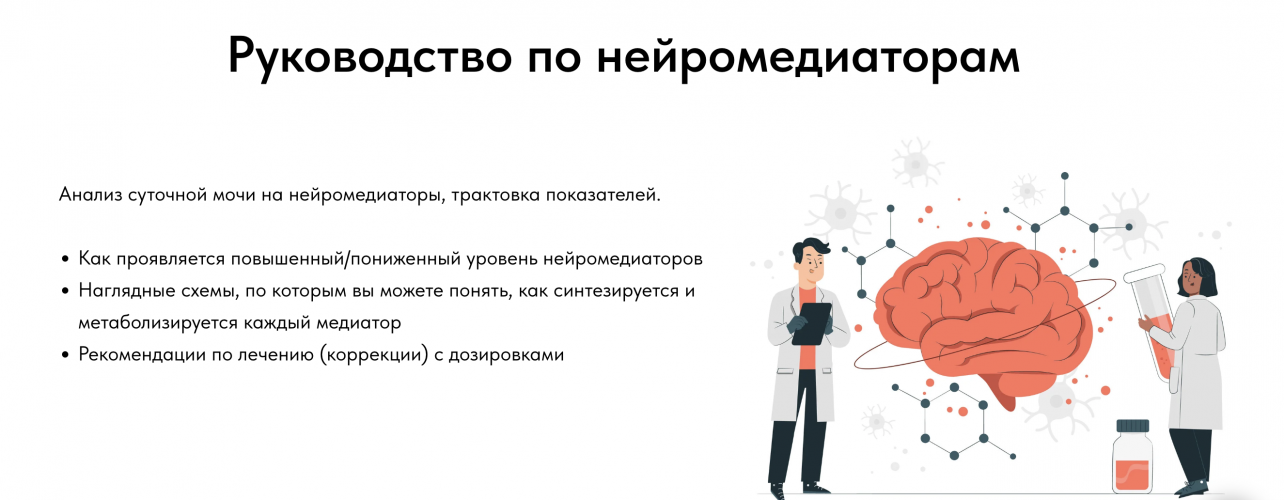 Руководство по нейромедиаторам

Анализ суточной мочи на нейромедиаторы, трактовка показателей.

• Как проявляется повышенный/пониженный уровень нейромедиаторов
• Наглядные схемы, по которым вы можете понять, как синтезируется и метаболизируется каждый медиатор
• Рекомендации по лечению (коррекции) с дозировками